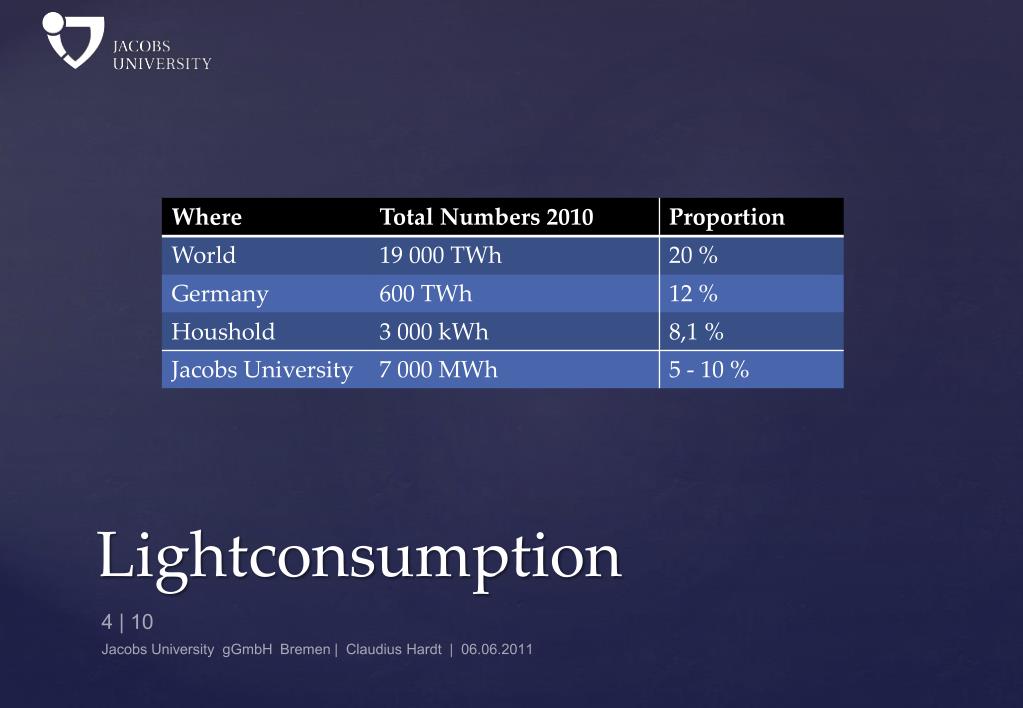 JACOBS
UNIVERSITY

| Where | Total Numbers 2010 | Proportion |
|---|---|---|
| World | 19 000 TWh | 20 % |
| Germany | 600 TWh | 12 % |
| Houshold | 3 000 kWh | 8,1 % |
| Jacobs University | 7 000 MWh | 5 - 10 % |

Lightconsumption

4 | 10

Jacobs University gGmbH Bremen | Claudius Hardt | 06.06.2011